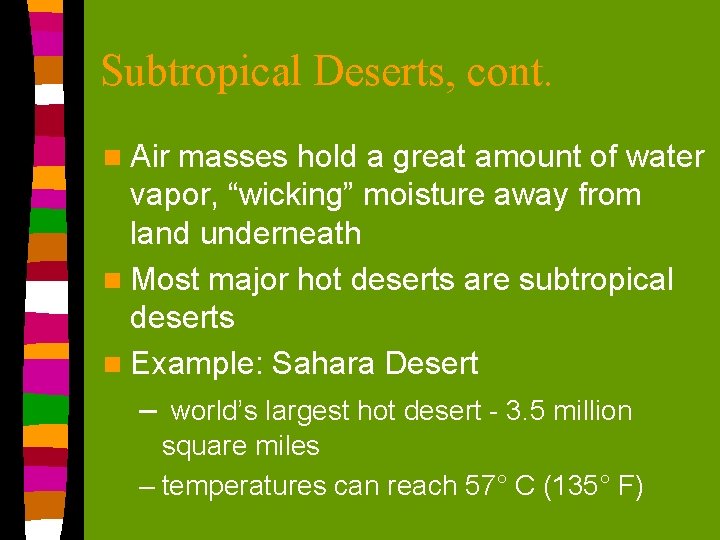 Subtropical Deserts, cont.

Air masses hold a great amount of water vapor, “wicking” moisture away from land underneath

Most major hot deserts are subtropical deserts

Example: Sahara Desert

– world’s largest hot desert - 3.5 million square miles

– temperatures can reach 57° C (135° F)